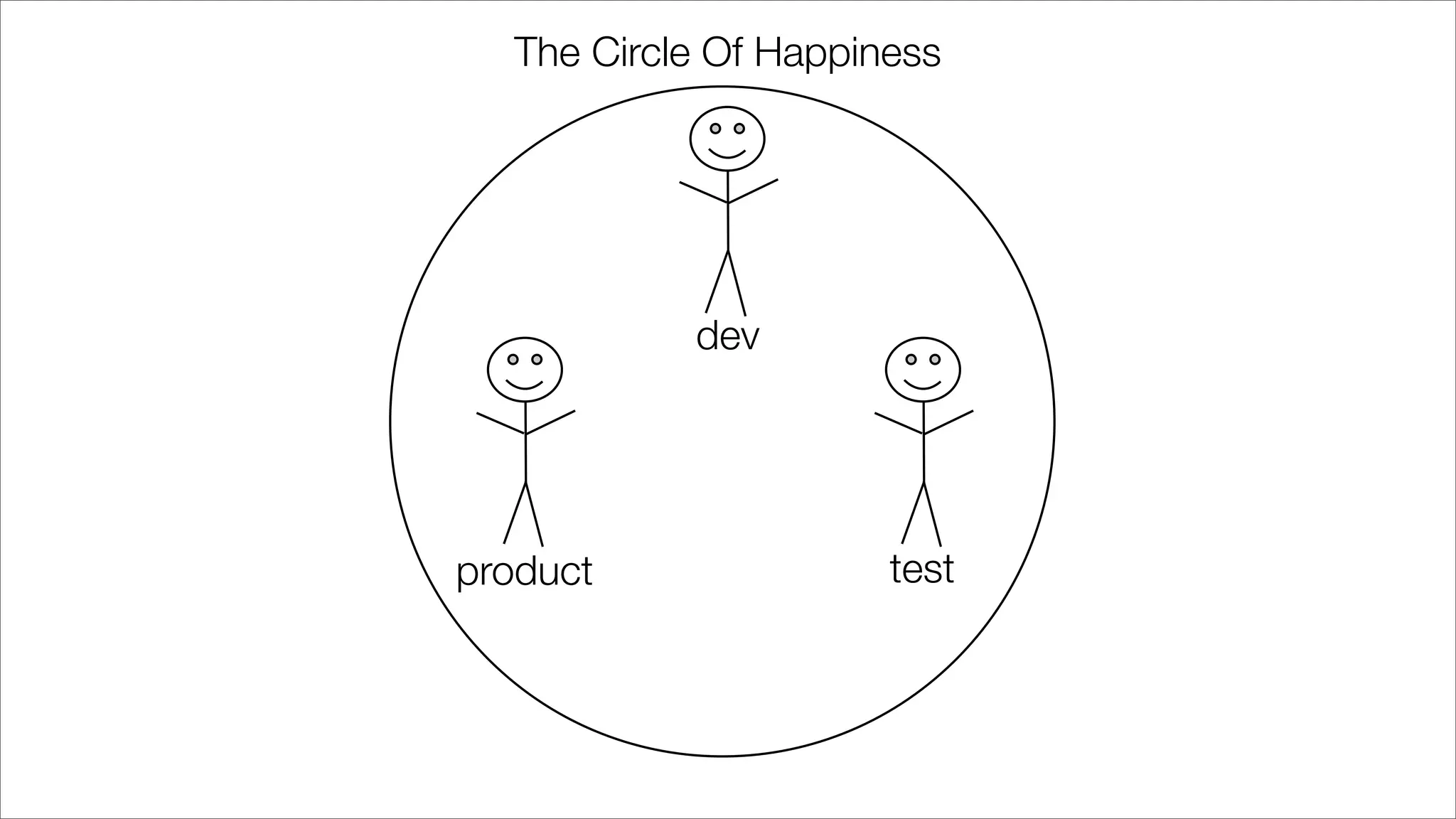 The Circle Of Happiness

dev

product

test